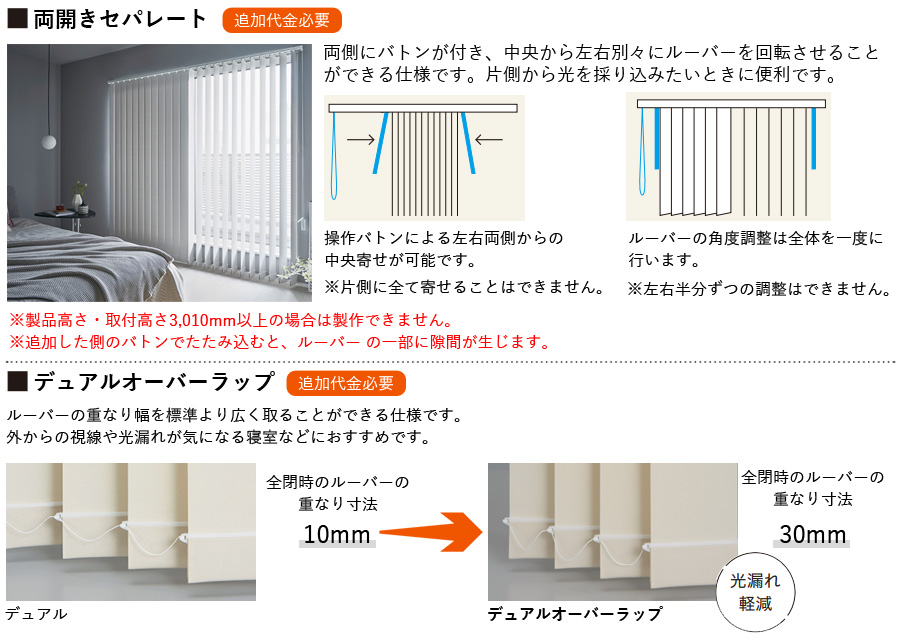 ■両開きセパレート 追加代金必要

両側にバトンが付き、中央から左右別々にルーバーを回転させることができる仕様です。片側から光を採り込みたいときに便利です。

操作バトンによる左右両側からの中央寄せが可能です。
※片側に全て寄せることはできません。

ルーバーの角度調整は全体を一度に行います。
※左右半分ずつの調整はできません。

※製品高さ・取付高さ3,010mm以上の場合は製作できません。
※追加した側のバトンでたたみ込むと、ルーバー の一部に隙間が生じます。

■デュアルオーバーラップ 追加代金必要

ルーバーの重なり幅を標準より広く取ることができる仕様です。
外からの視線や光漏れが気になる寝室などにおすすめです。

全閉時のルーバーの重なり寸法
10mm

デュアル

全閉時のルーバーの重なり寸法
30mm

光漏れ軽減

デュアルオーバーラップ